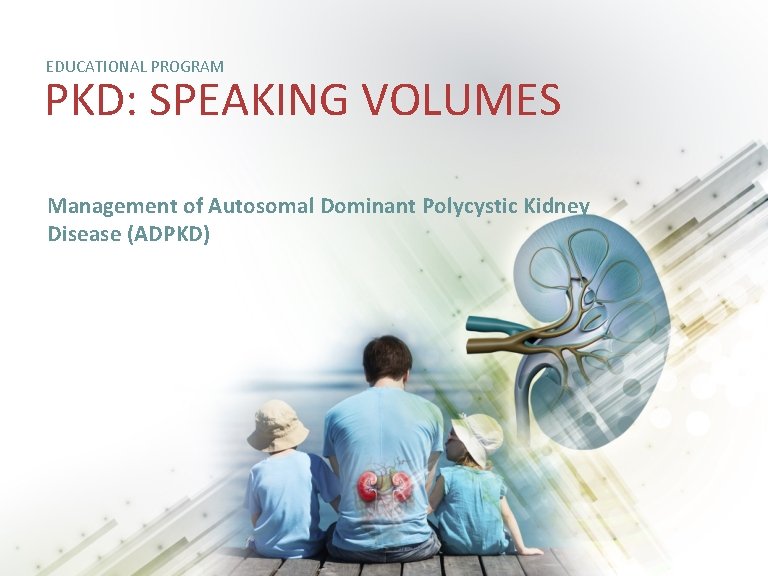 EDUCATIONAL PROGRAM

PKD: SPEAKING VOLUMES

Management of Autosomal Dominant Polycystic Kidney Disease (ADPKD)